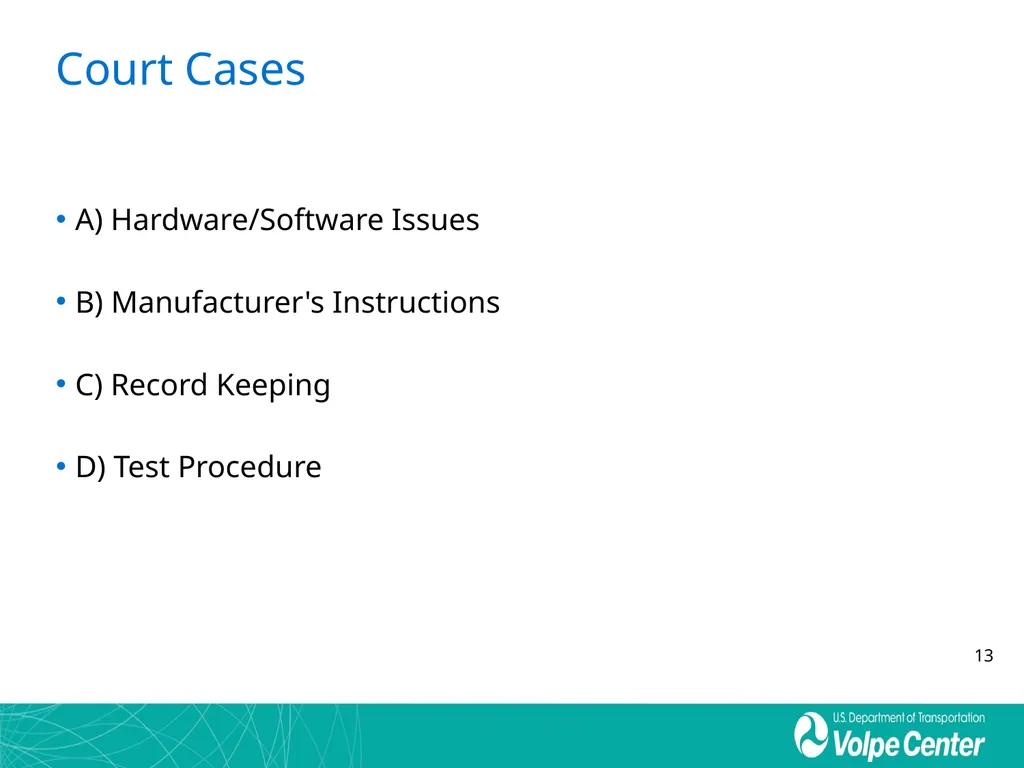 Court Cases

• A) Hardware/Software Issues

• B) Manufacturer's Instructions

• C) Record Keeping

• D) Test Procedure

13

U.S. Department of Transportation
Volpe Center